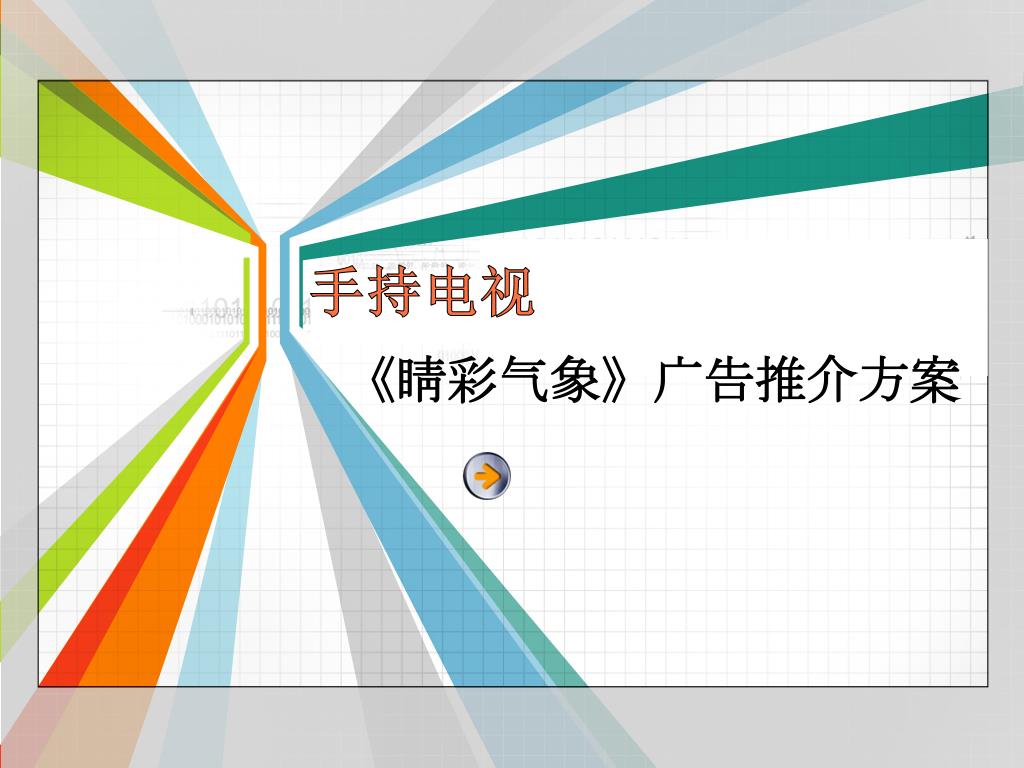 手持电视

《睛彩气象》广告推介方案